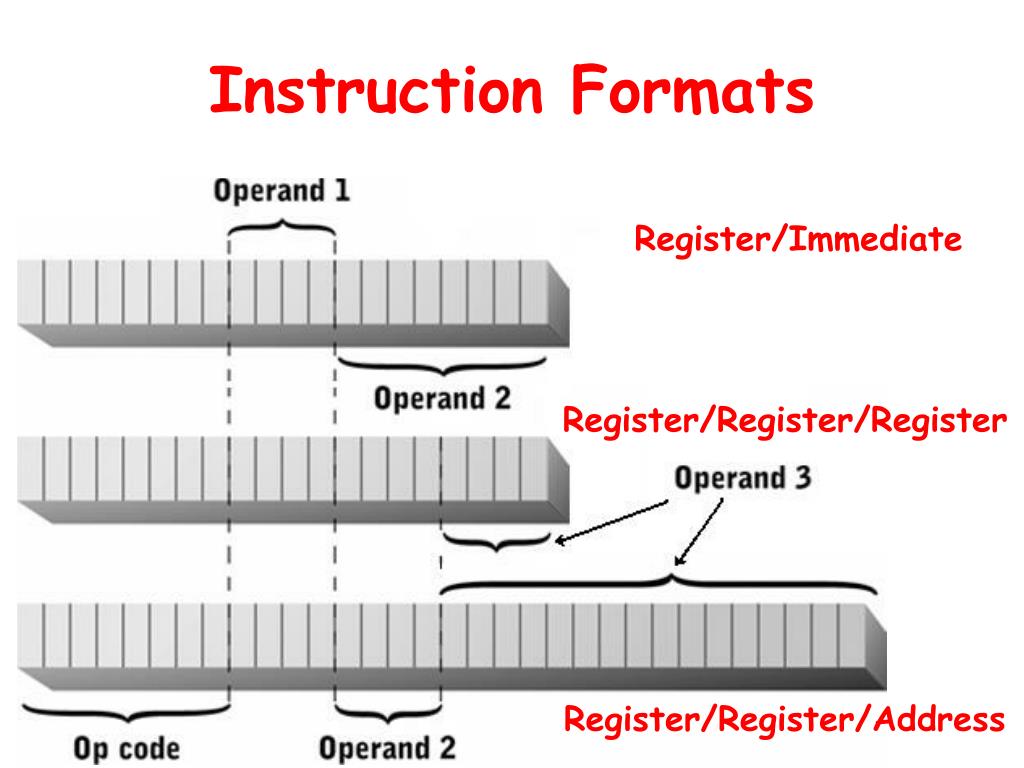 Instruction Formats

Operand 1

Register/Immediate

Operand 2

Register/Register/Register

Operand 3

Register/Register/Address

Op code

Operand 2